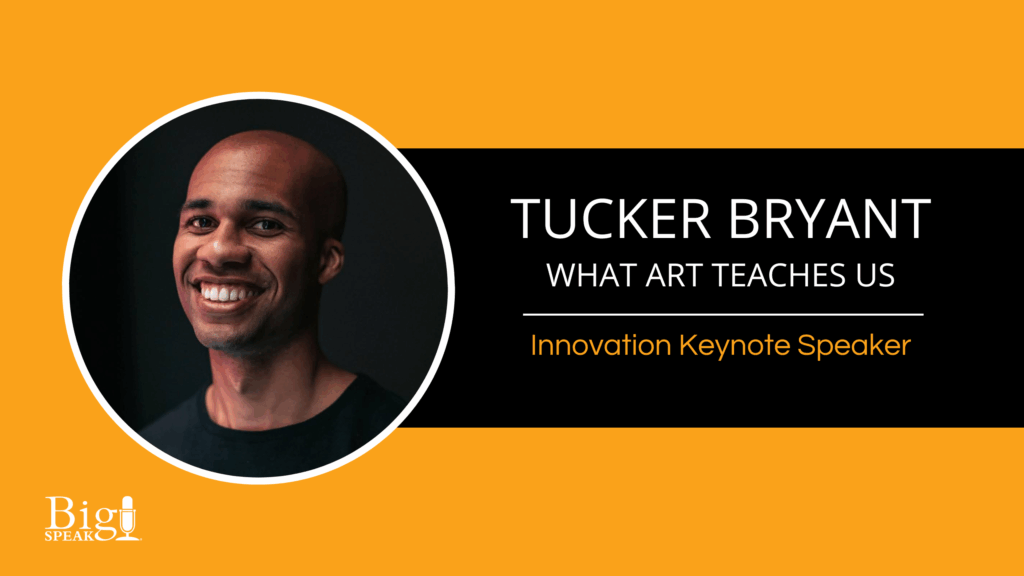 TUCKER BRYANT
WHAT ART TEACHES US

Innovation Keynote Speaker

Big
SPEAK